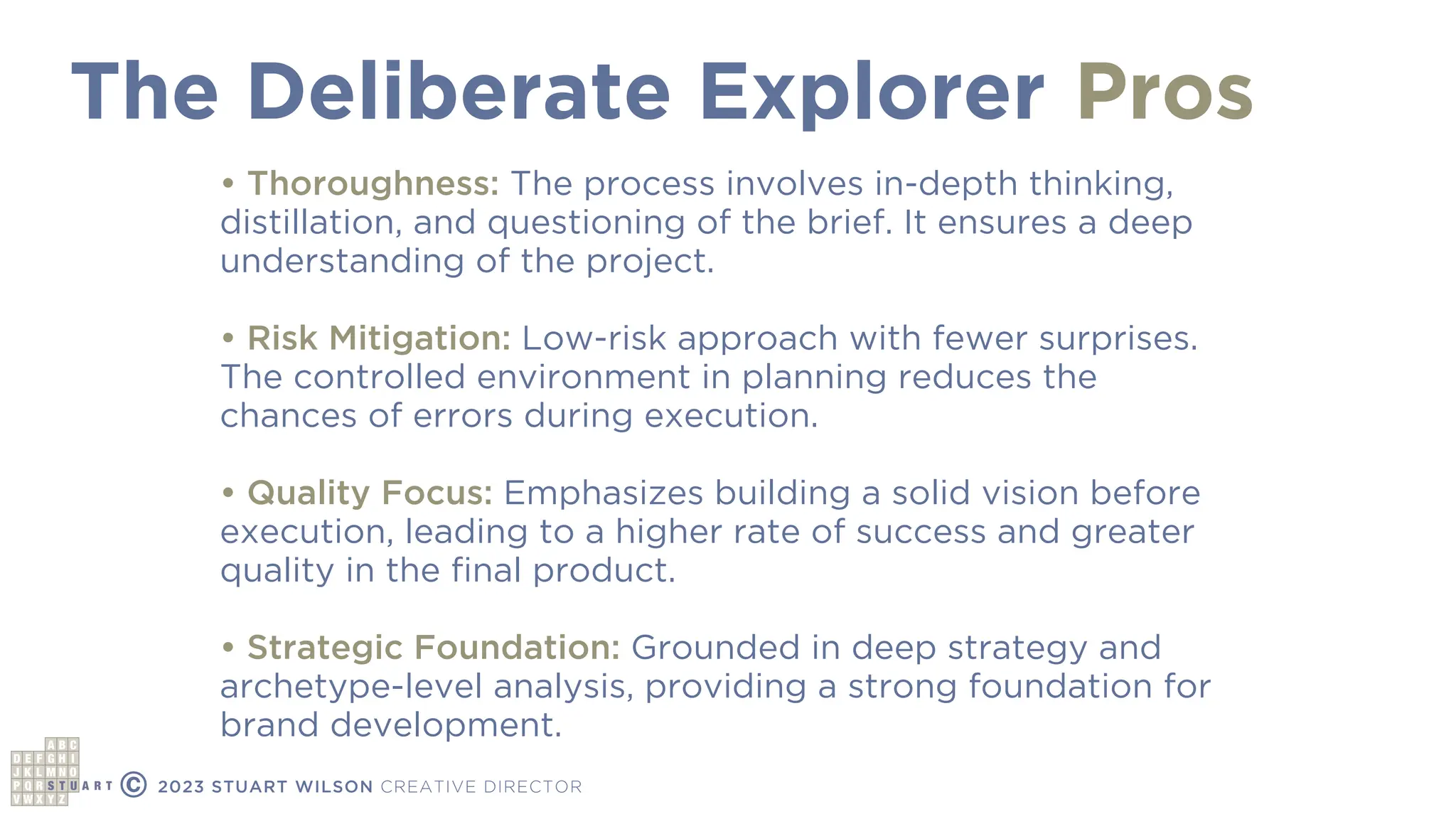 The Deliberate Explorer Pros

• Thoroughness: The process involves in-depth thinking, distillation, and questioning of the brief. It ensures a deep understanding of the project.

• Risk Mitigation: Low-risk approach with fewer surprises. The controlled environment in planning reduces the chances of errors during execution.

• Quality Focus: Emphasizes building a solid vision before execution, leading to a higher rate of success and greater quality in the final product.

• Strategic Foundation: Grounded in deep strategy and archetype-level analysis, providing a strong foundation for brand development.

ABC
DEFGHI
JKLMNO
PQRSTUART
VWXYZ

© 2023 STUART WILSON CREATIVE DIRECTOR